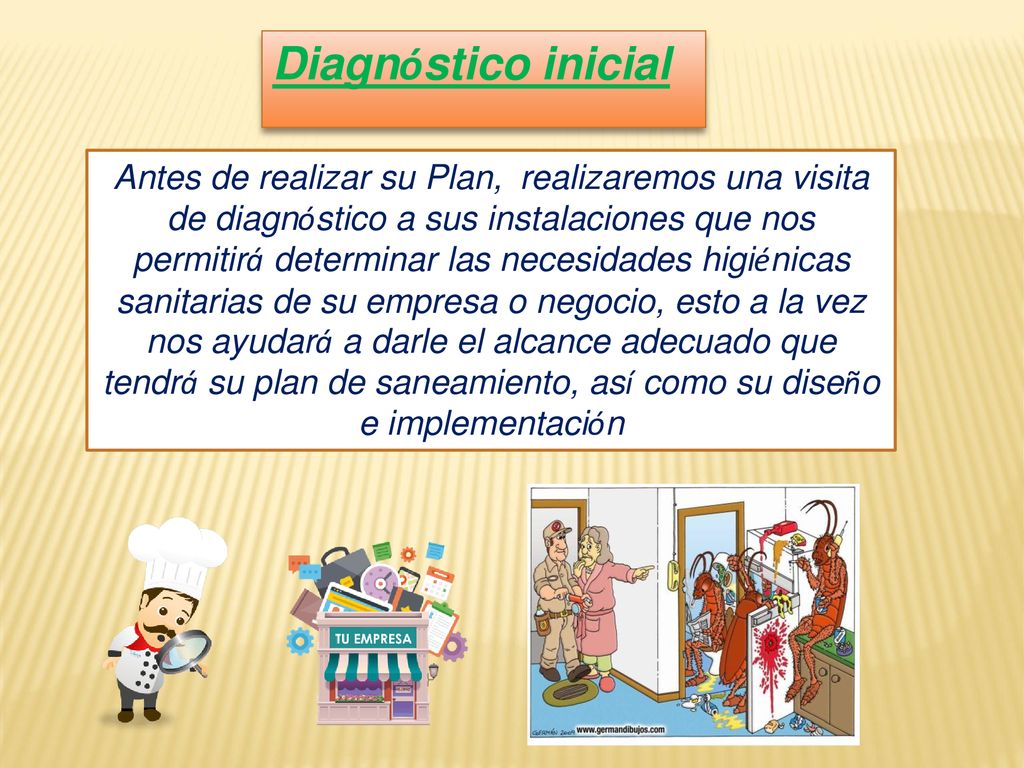 Diagnóstico inicial

Antes de realizar su Plan, realizaremos una visita de diagnóstico a sus instalaciones que nos permitirá determinar las necesidades higiénicas sanitarias de su empresa o negocio, esto a la vez nos ayudará a darle el alcance adecuado que tendrá su plan de saneamiento, así como su diseño e implementación

TU EMPRESA

www.germandibujos.com